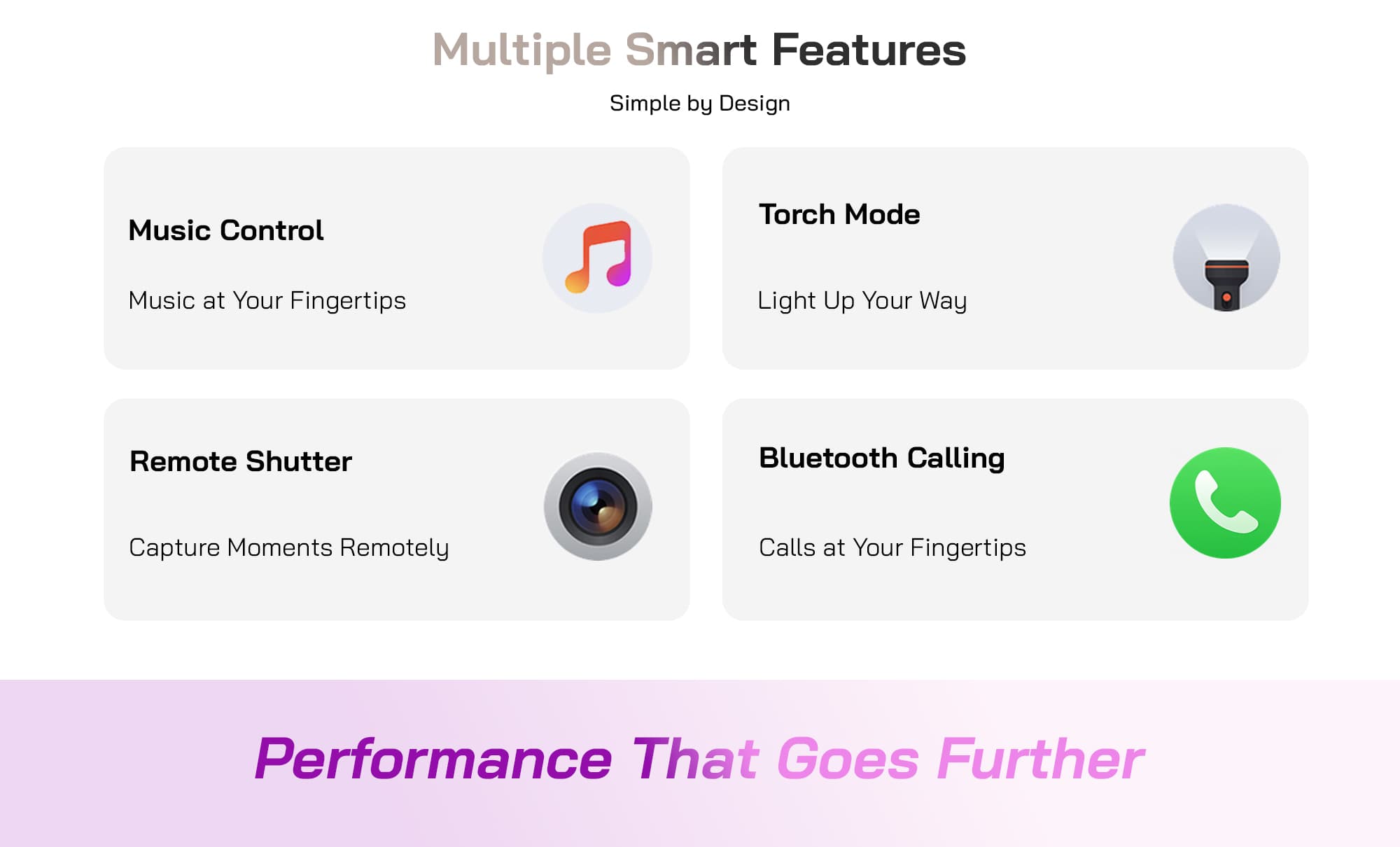 Multiple Smart Features

Simple by Design

Music Control

Music at Your Fingertips

Torch Mode

Light Up Your Way

Remote Shutter

Capture Moments Remotely

Bluetooth Calling

Calls at Your Fingertips

Performance That Goes Further